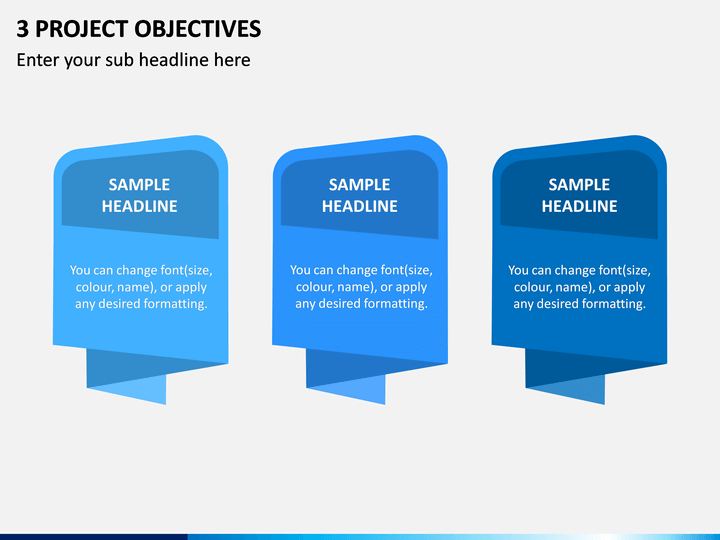 3 PROJECT OBJECTIVES

Enter your sub headline here

SAMPLE HEADLINE

You can change font(size, colour, name), or apply any desired formatting.

SAMPLE HEADLINE

You can change font(size, colour, name), or apply any desired formatting.

SAMPLE HEADLINE

You can change font(size, colour, name), or apply any desired formatting.